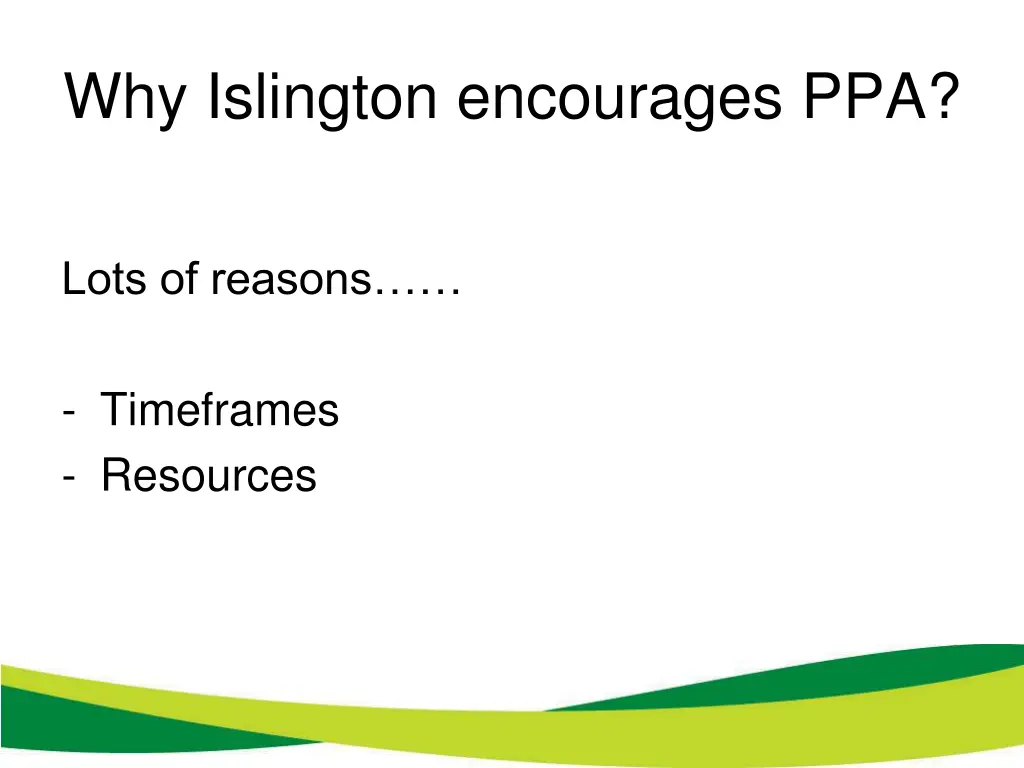 Why Islington encourages PPA?

Lots of reasons……

- Timeframes
- Resources